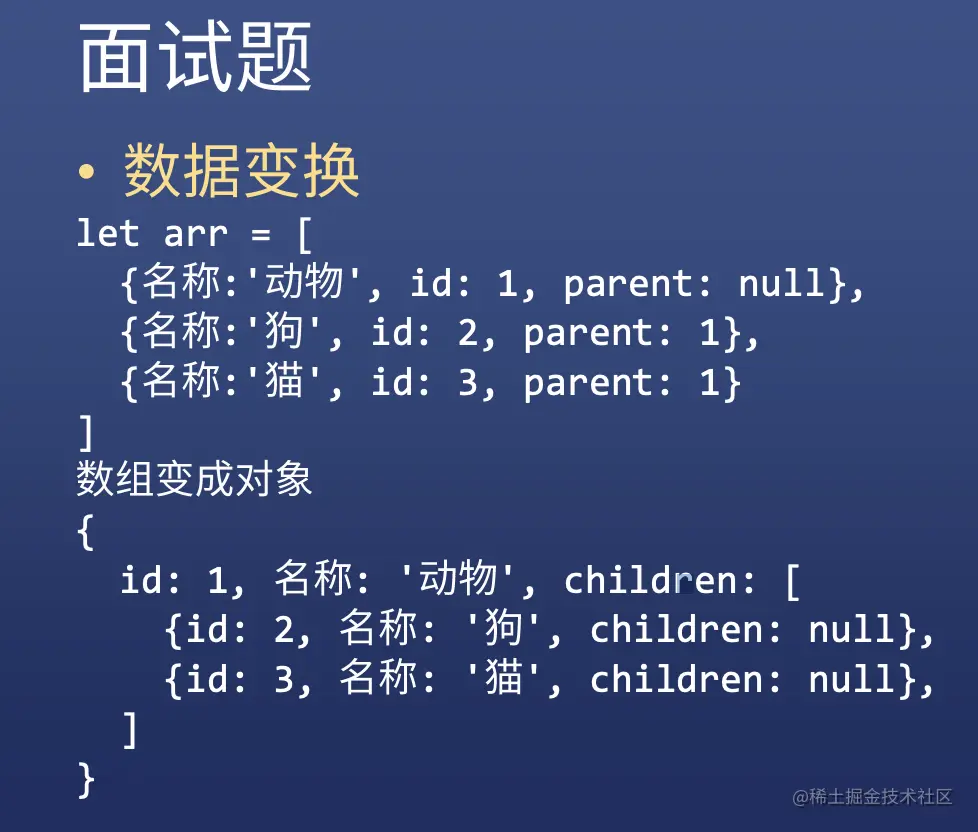 面试题

• 数据变换

let arr = [
  {名称:'动物', id: 1, parent: null},
  {名称:'狗', id: 2, parent: 1},
  {名称:'猫', id: 3, parent: 1}
]
数组变成对象
{
  id: 1, 名称: '动物', children: [
    {id: 2, 名称: '狗', children: null},
    {id: 3, 名称: '猫', children: null},
  ]
}

@稀土掘金技术社区